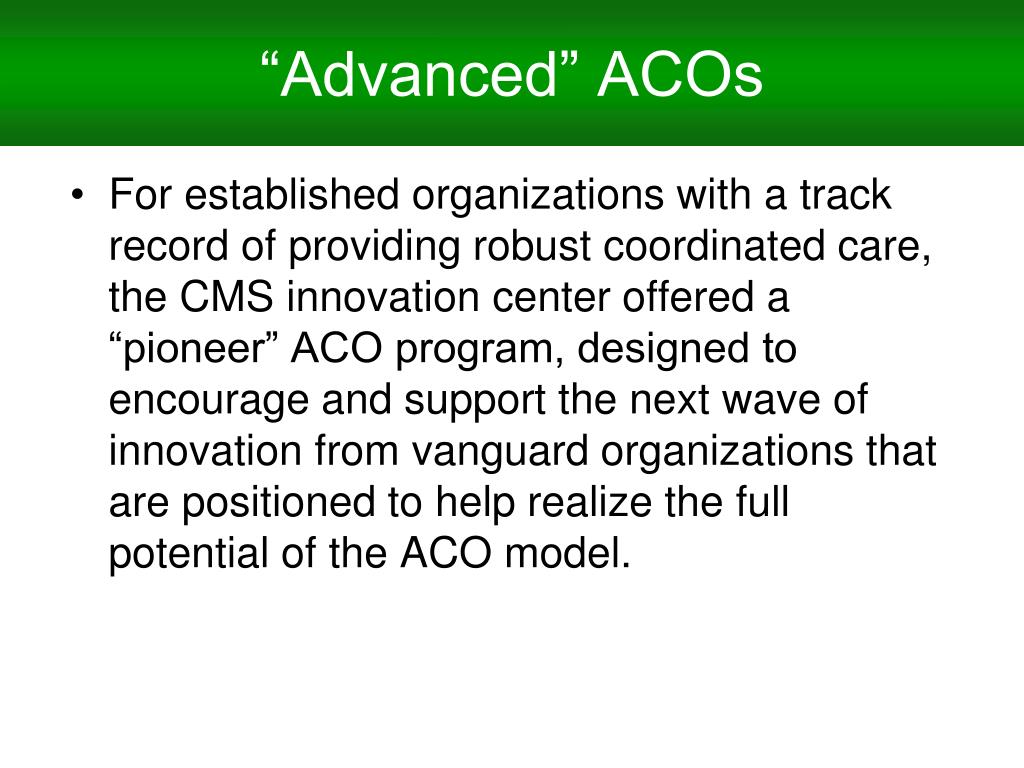 “Advanced” ACOs

• For established organizations with a track record of providing robust coordinated care, the CMS innovation center offered a “pioneer” ACO program, designed to encourage and support the next wave of innovation from vanguard organizations that are positioned to help realize the full potential of the ACO model.